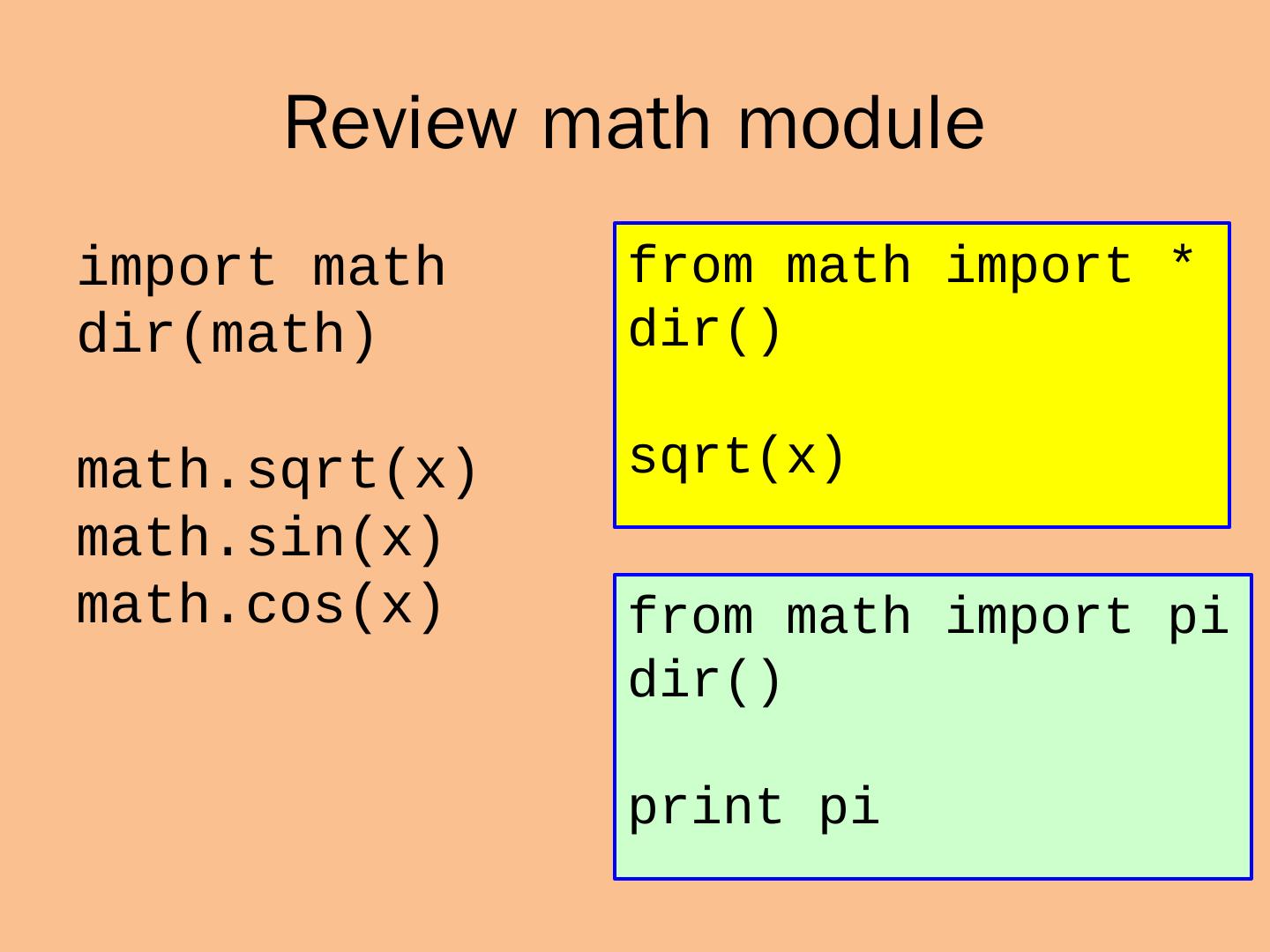 Review math module

import math
dir(math)

math.sqrt(x)
math.sin(x)
math.cos(x)

from math import *
dir()

sqrt(x)

from math import pi
dir()

print pi